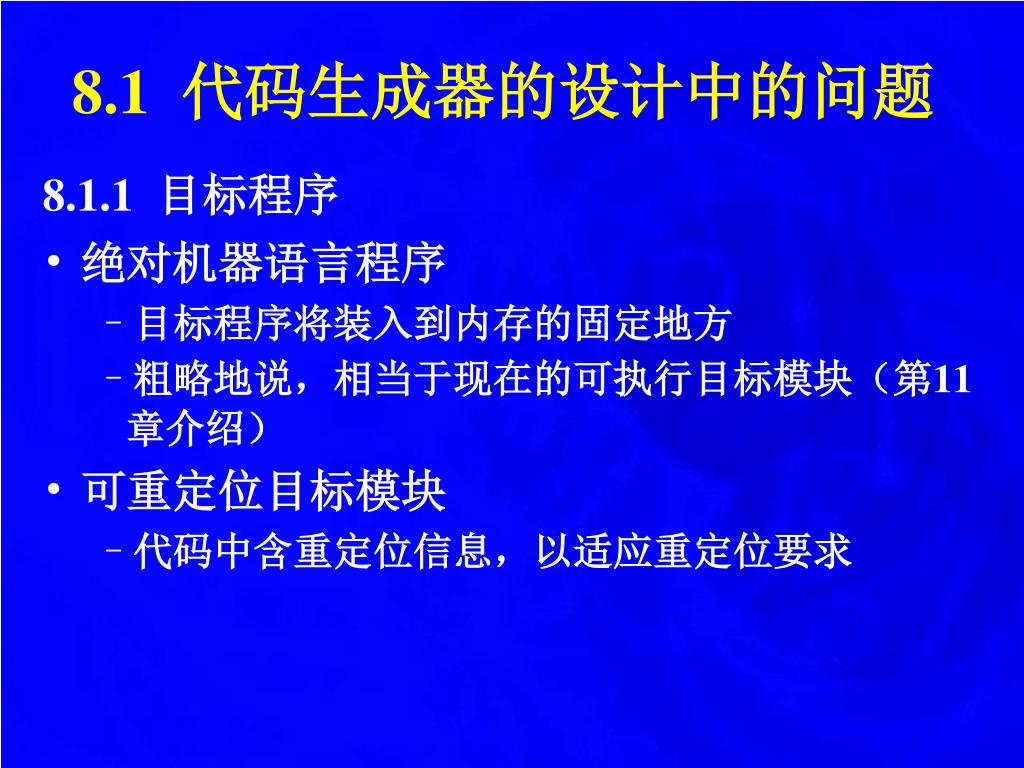 8.1 代码生成器的设计中的问题

8.1.1 目标程序

• 绝对机器语言程序

– 目标程序将装入到内存的固定地方

– 粗略地说，相当于现在的可执行目标模块（第11章介绍）

• 可重定位目标模块

– 代码中含重定位信息，以适应重定位要求